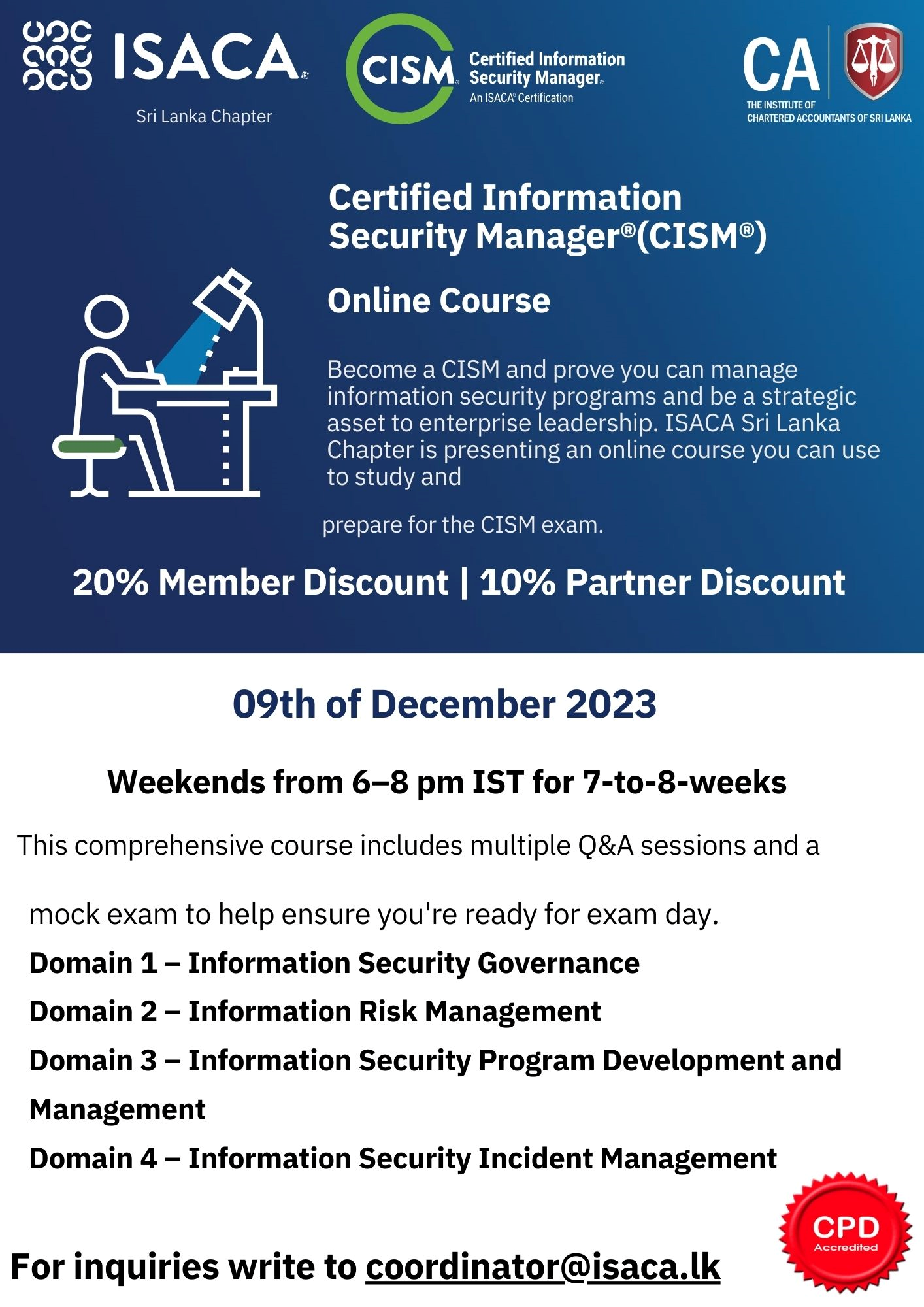 ISACA®
Sri Lanka Chapter

CISM®
Certified Information Security Manager®
An ISACA® Certification

CA
THE INSTITUTE OF CHARTERED ACCOUNTANTS OF SRI LANKA

Certified Information Security Manager®(CISM®)

Online Course

Become a CISM and prove you can manage information security programs and be a strategic asset to enterprise leadership. ISACA Sri Lanka Chapter is presenting an online course you can use to study and

prepare for the CISM exam.

20% Member Discount | 10% Partner Discount

09th of December 2023

Weekends from 6–8 pm IST for 7-to-8-weeks

This comprehensive course includes multiple Q&A sessions and a

mock exam to help ensure you're ready for exam day.

Domain 1 – Information Security Governance

Domain 2 – Information Risk Management

Domain 3 – Information Security Program Development and Management

Domain 4 – Information Security Incident Management

CPD
Accredited

For inquiries write to coordinator@isaca.lk